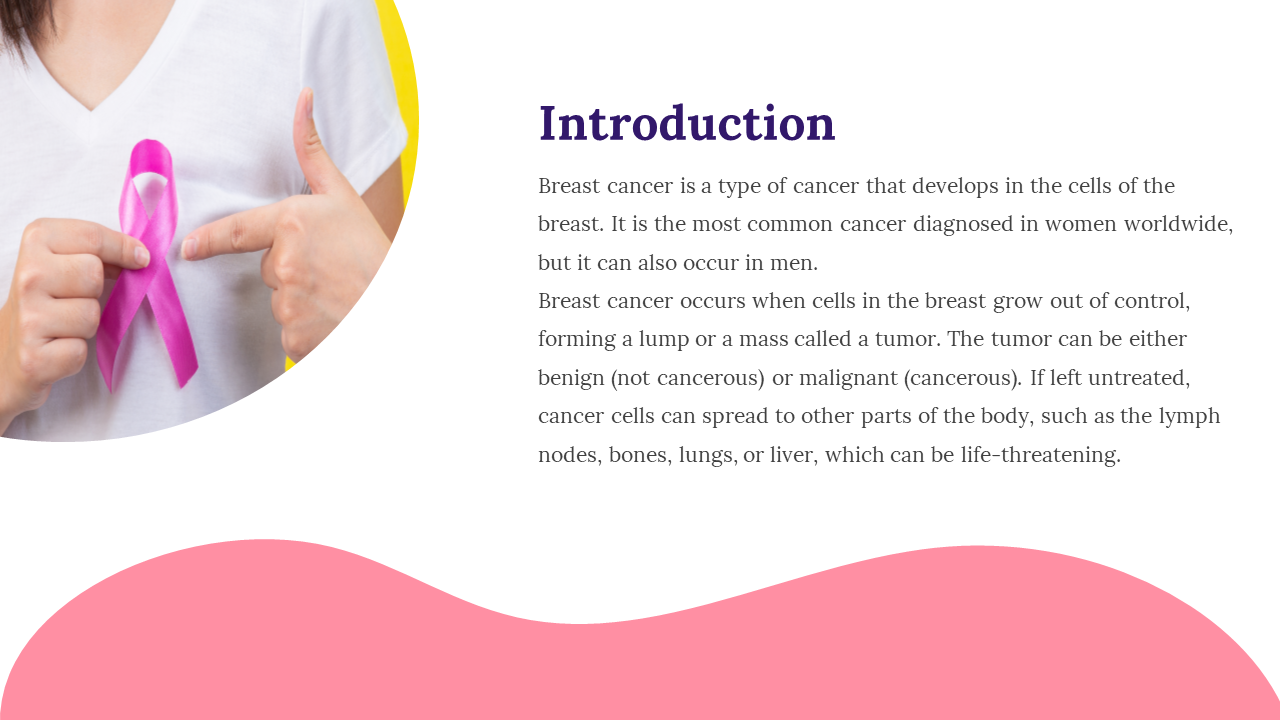 Introduction

Breast cancer is a type of cancer that develops in the cells of the breast. It is the most common cancer diagnosed in women worldwide, but it can also occur in men.
Breast cancer occurs when cells in the breast grow out of control, forming a lump or a mass called a tumor. The tumor can be either benign (not cancerous) or malignant (cancerous). If left untreated, cancer cells can spread to other parts of the body, such as the lymph nodes, bones, lungs, or liver, which can be life-threatening.